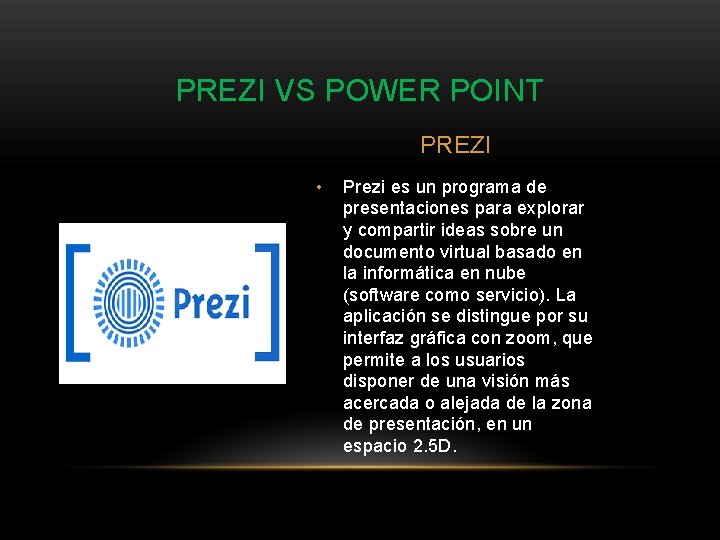 PREZI VS POWER POINT

PREZI

Prezi

• Prezi es un programa de presentaciones para explorar y compartir ideas sobre un documento virtual basado en la informática en nube (software como servicio). La aplicación se distingue por su interfaz gráfica con zoom, que permite a los usuarios disponer de una visión más acercada o alejada de la zona de presentación, en un espacio 2.5D.